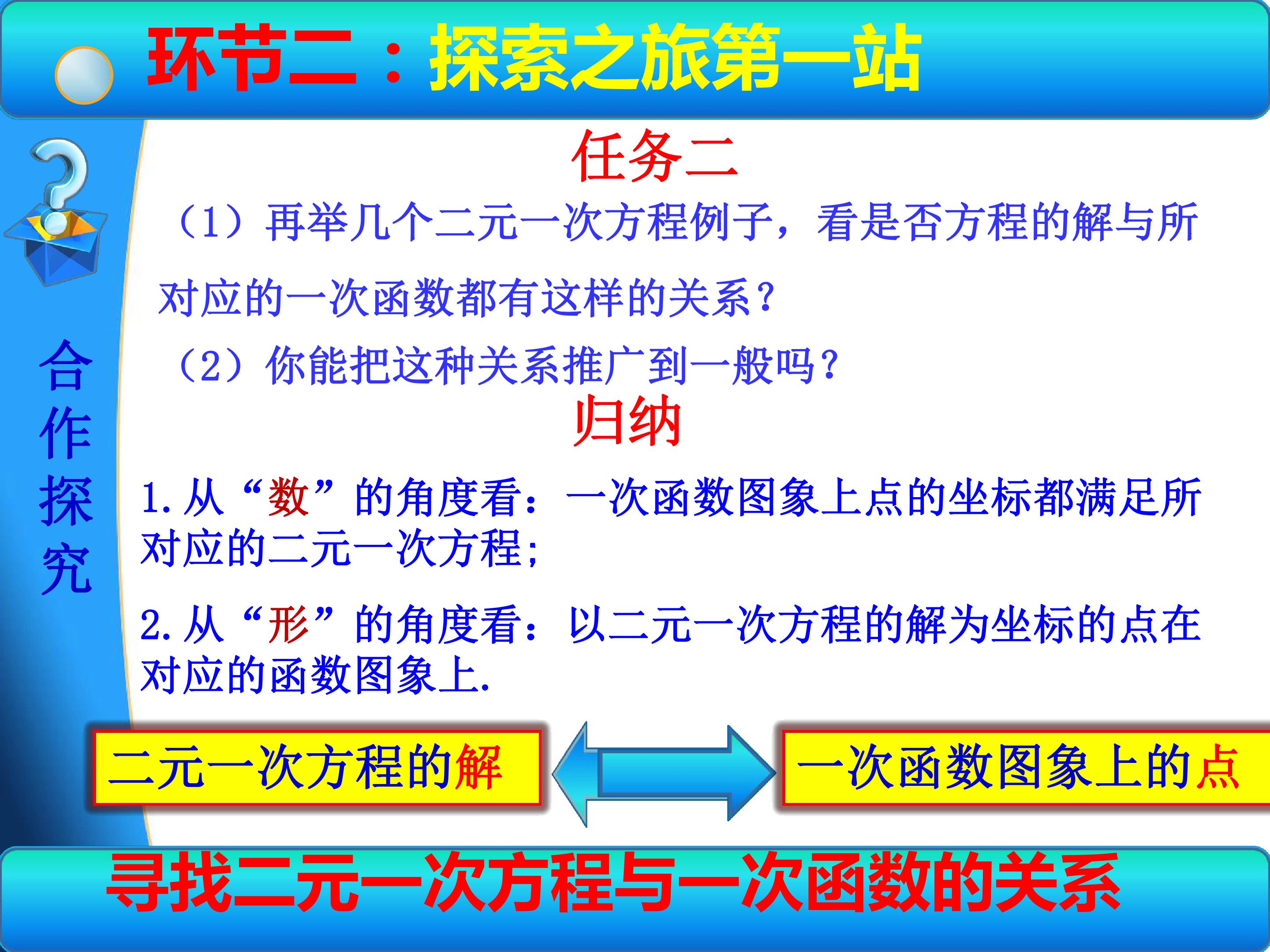 环节二：探索之旅第一站

合作探究

任务二

（1）再举几个二元一次方程例子，看是否方程的解与所对应的一次函数都有这样的关系？

（2）你能把这种关系推广到一般吗？

归纳

1.从“数”的角度看：一次函数图象上点的坐标都满足所对应的二元一次方程；

2.从“形”的角度看：以二元一次方程的解为坐标的点在对应的函数图象上.

二元一次方程的解

一次函数图象上的点

寻找二元一次方程与一次函数的关系